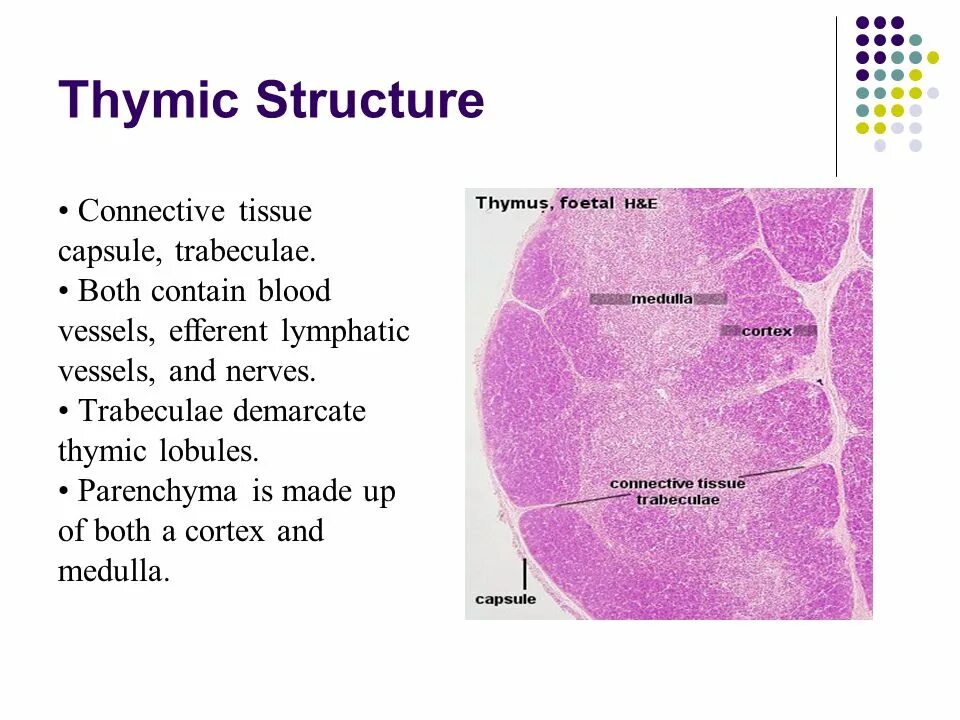 Thymic Structure

• Connective tissue capsule, trabeculae.
• Both contain blood vessels, efferent lymphatic vessels, and nerves.
• Trabeculae demarcate thymic lobules.
• Parenchyma is made up of both a cortex and medulla.

Thymus, foetal H&E

medulla

cortex

connective tissue trabeculae

capsule